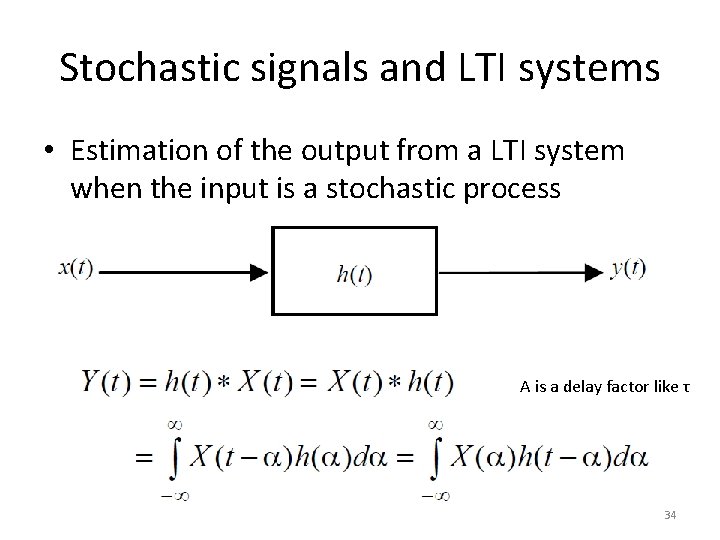 Stochastic signals and LTI systems

• Estimation of the output from a LTI system when the input is a stochastic process

$x(t)$

$h(t)$

$y(t)$

$Y(t) = h(t) * X(t) = X(t) * h(t)$

A is a delay factor like τ

$= \int_{-\infty}^{\infty} X(t-\alpha)h(\alpha)d\alpha = \int_{-\infty}^{\infty} X(\alpha)h(t-\alpha)d\alpha$

34